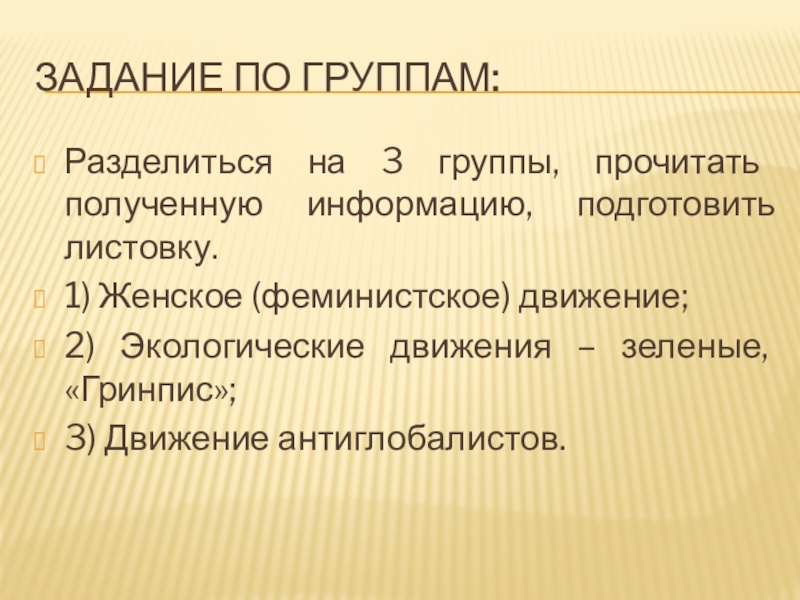 ЗАДАНИЕ ПО ГРУППАМ:

Разделиться на 3 группы, прочитать полученную информацию, подготовить листовку.

1) Женское (феминистское) движение;

2) Экологические движения – зеленые, «Гринпис»;

3) Движение антиглобалистов.